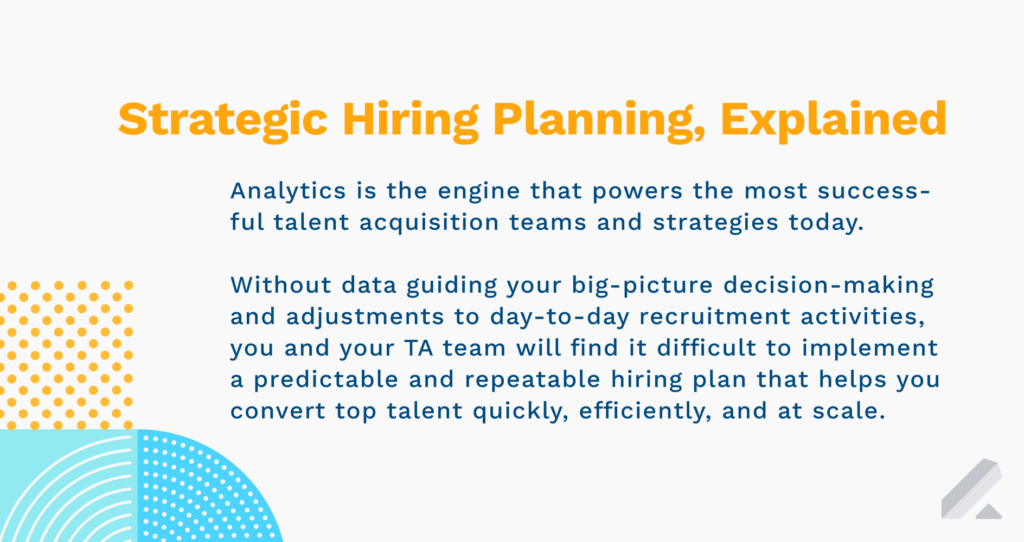 Strategic Hiring Planning, Explained

Analytics is the engine that powers the most successful talent acquisition teams and strategies today.

Without data guiding your big-picture decision-making and adjustments to day-to-day recruitment activities, you and your TA team will find it difficult to implement a predictable and repeatable hiring plan that helps you convert top talent quickly, efficiently, and at scale.